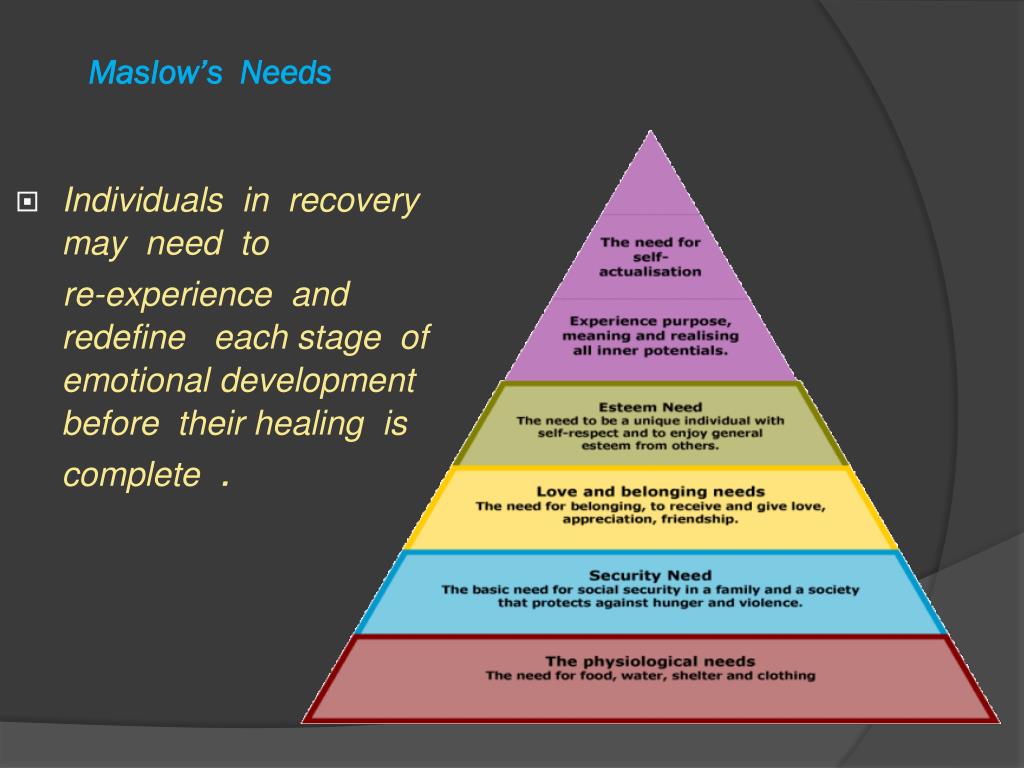 Maslow's Needs

Individuals in recovery may need to

re-experience and redefine each stage of emotional development before their healing is complete .

The need for self-actualisation

Experience purpose, meaning and realising all inner potentials.

Esteem Need
The need to be a unique individual with self-respect and to enjoy general esteem from others.

Love and belonging needs
The need for belonging, to receive and give love, appreciation, friendship.

Security Need
The basic need for social security in a family and a society that protects against hunger and violence.

The physiological needs
The need for food, water, shelter and clothing